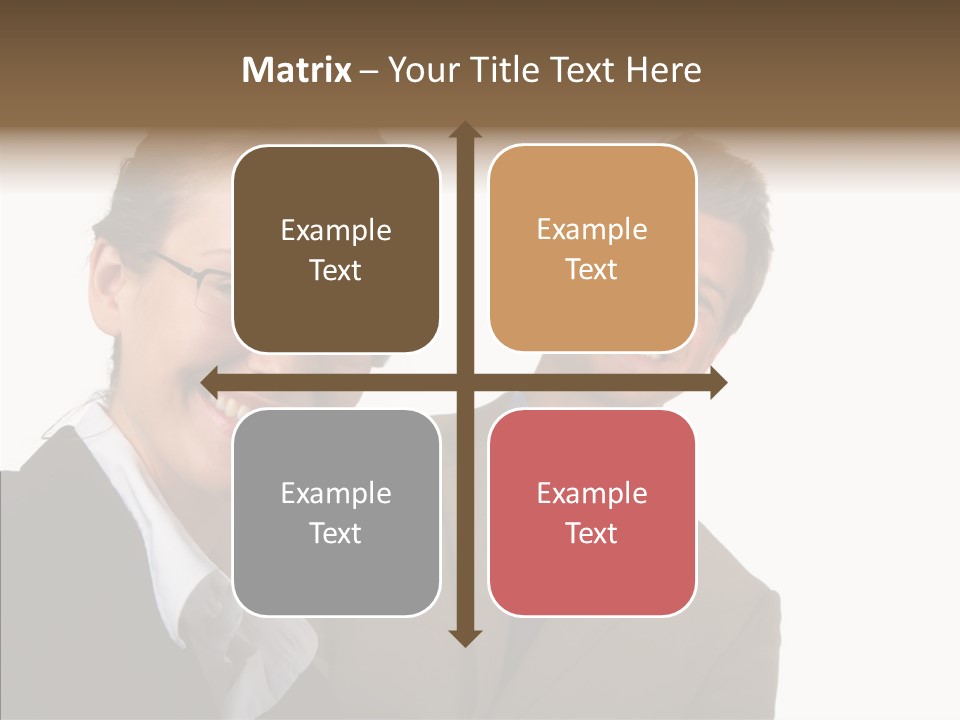 Matrix – Your Title Text Here

Example Text

Example Text

Example Text

Example Text